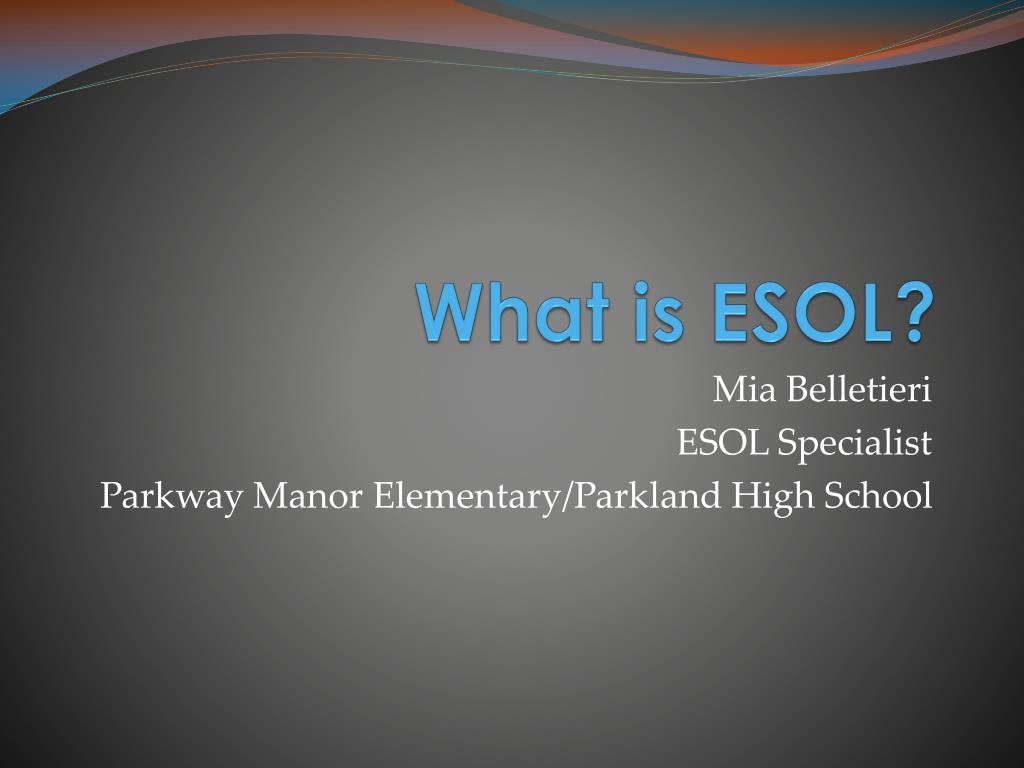 What is ESOL?

Mia Belletieri
ESOL Specialist
Parkway Manor Elementary/Parkland High School